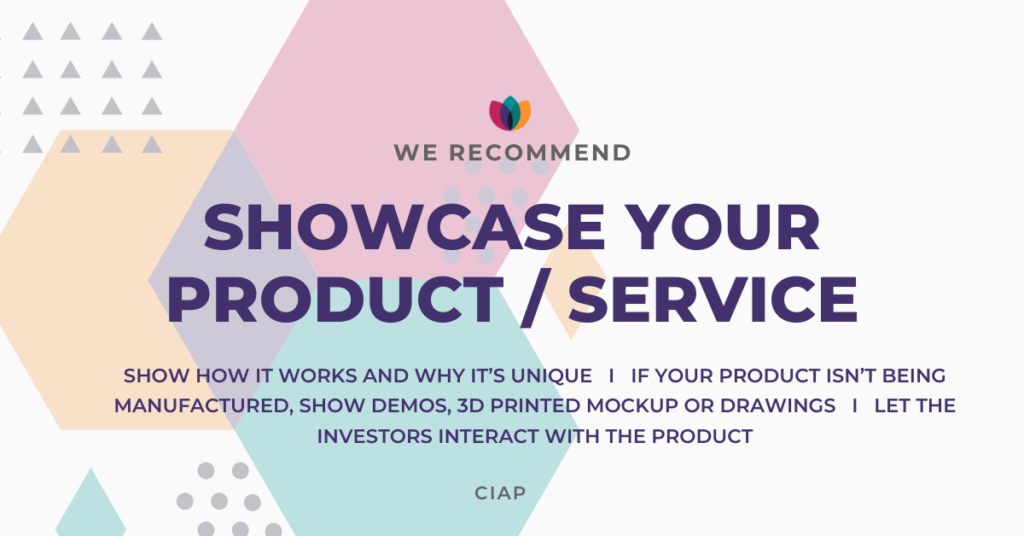 WE RECOMMEND

SHOWCASE YOUR PRODUCT / SERVICE

SHOW HOW IT WORKS AND WHY IT'S UNIQUE I IF YOUR PRODUCT ISN'T BEING MANUFACTURED, SHOW DEMOS, 3D PRINTED MOCKUP OR DRAWINGS I LET THE INVESTORS INTERACT WITH THE PRODUCT

CIAP